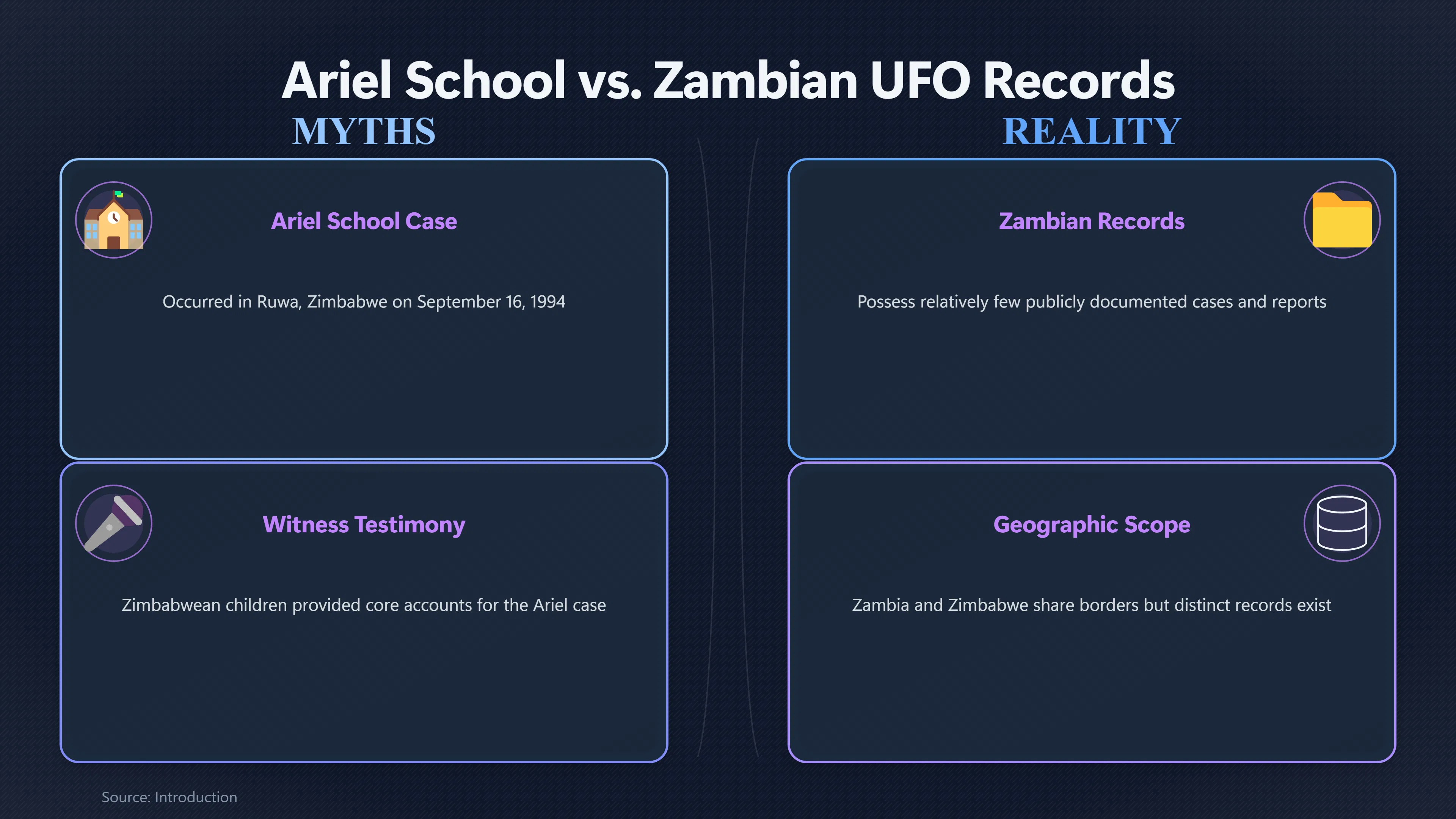 Ariel School vs. Zambian UFO Records

MYTHS

Ariel School Case

Occurred in Ruwa, Zimbabwe on September 16, 1994

Witness Testimony

Zimbabwean children provided core accounts for the Ariel case

REALITY

Zambian Records

Possess relatively few publicly documented cases and reports

Geographic Scope

Zambia and Zimbabwe share borders but distinct records exist

Source: Introduction